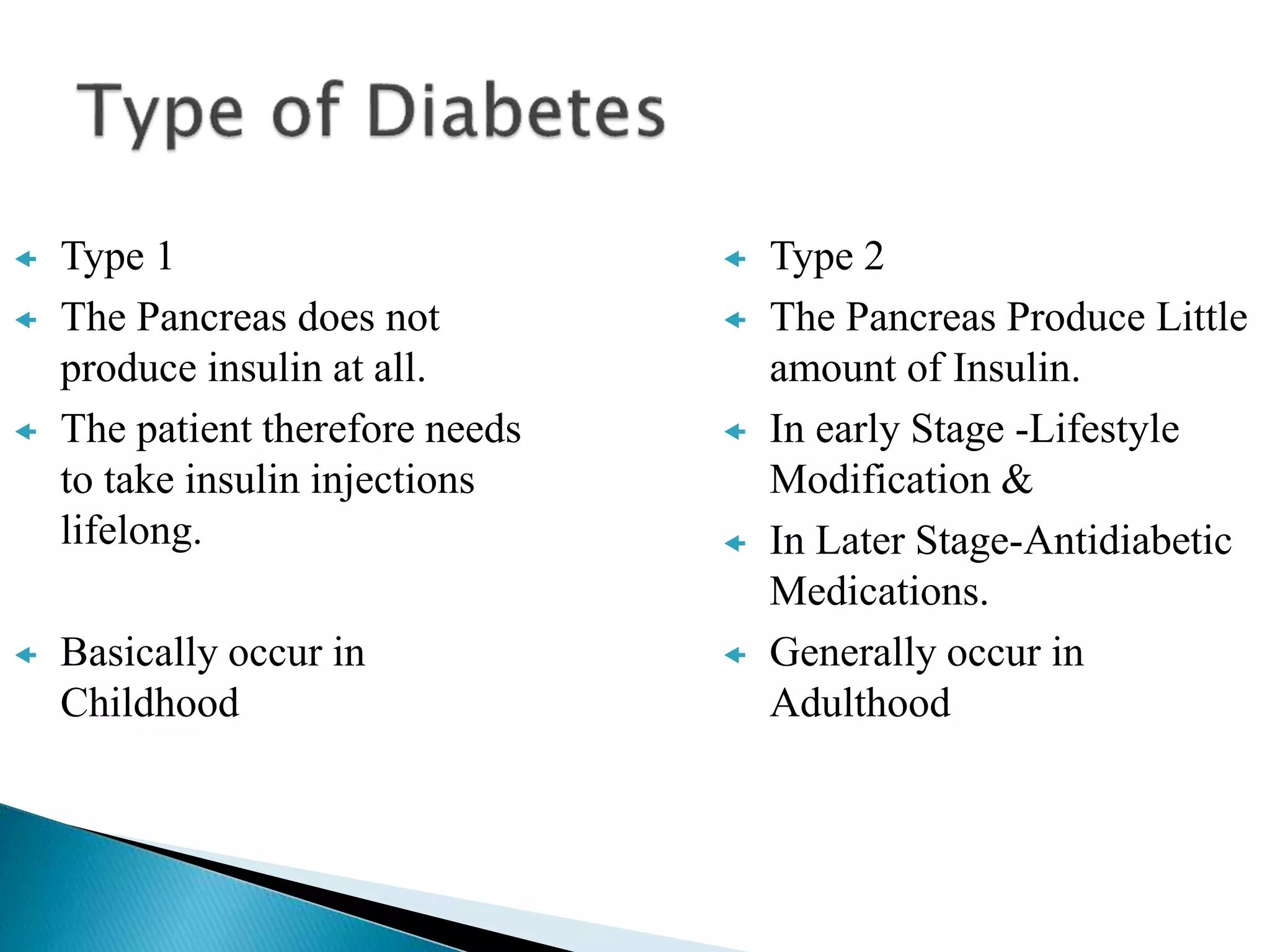 Type of Diabetes

Type 1

The Pancreas does not produce insulin at all.

The patient therefore needs to take insulin injections lifelong.

Basically occur in Childhood

Type 2

The Pancreas Produce Little amount of Insulin.

In early Stage -Lifestyle Modification &

In Later Stage-Antidiabetic Medications.

Generally occur in Adulthood